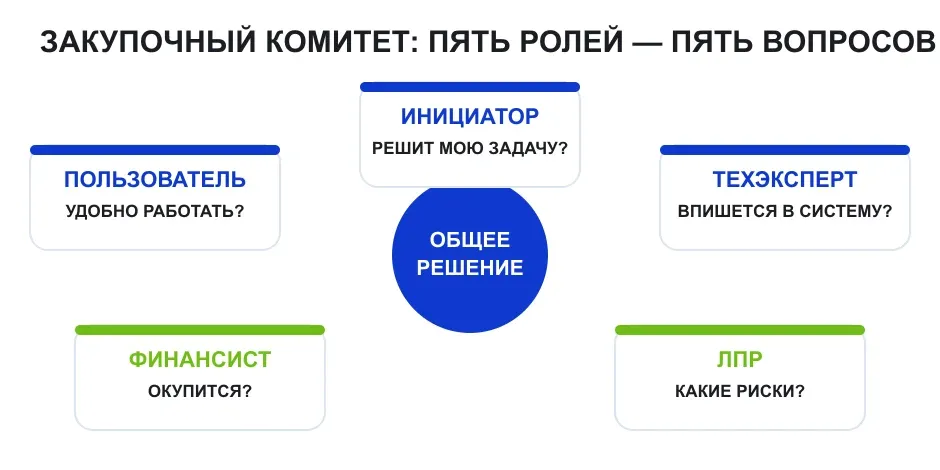 ЗАКУПОЧНЫЙ КОМИТЕТ: ПЯТЬ РОЛЕЙ — ПЯТЬ ВОПРОСОВ

ИНИЦИАТОР
РЕШИТ МОЮ ЗАДАЧУ?

ПОЛЬЗОВАТЕЛЬ
УДОБНО РАБОТАТЬ?

ТЕХЭКСПЕРТ
ВПИШЕТСЯ В СИСТЕМУ?

ОБЩЕЕ РЕШЕНИЕ

ФИНАНСИСТ
ОКУПИТСЯ?

ЛПР
КАКИЕ РИСКИ?